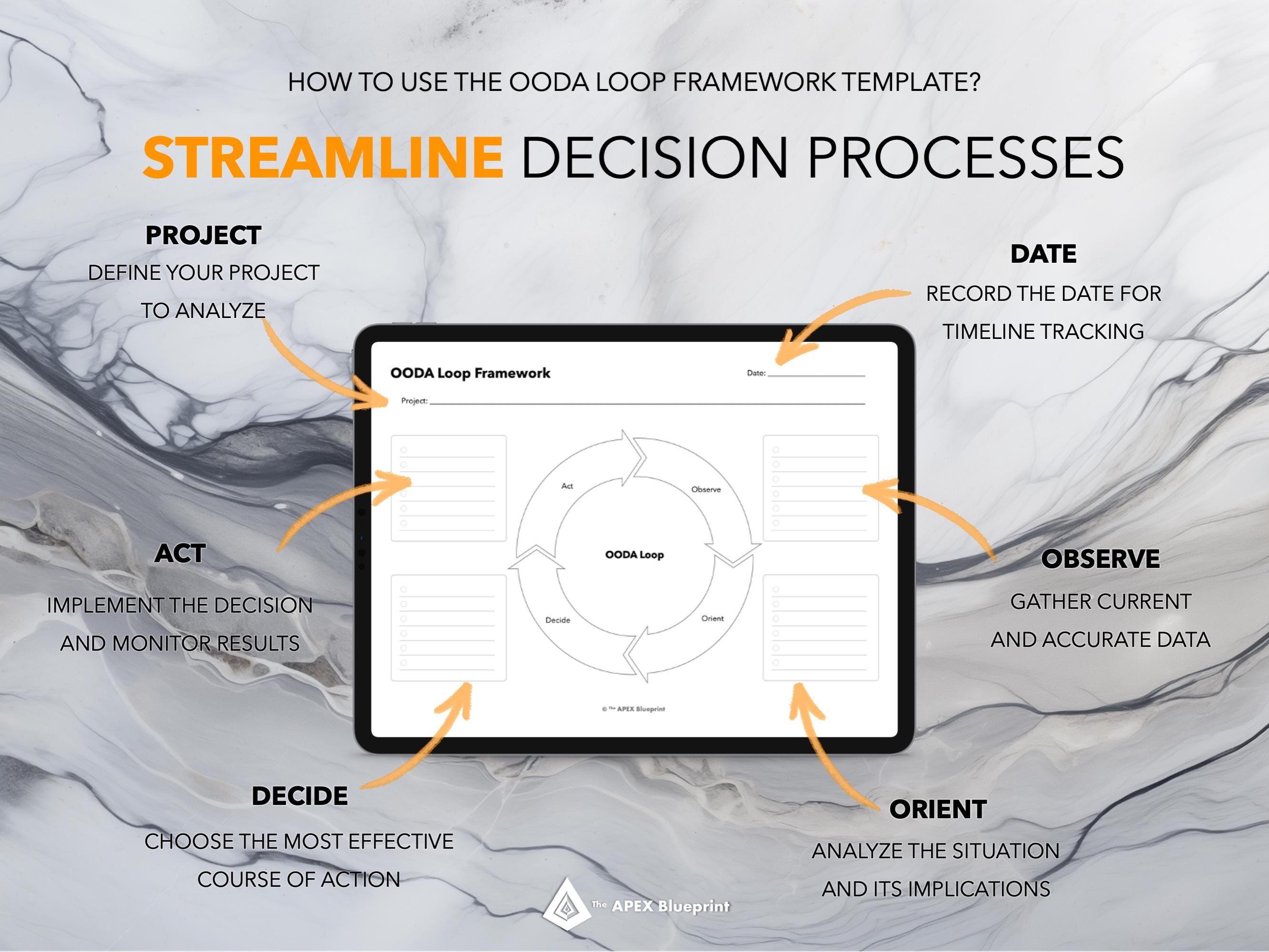 HOW TO USE THE OODA LOOP FRAMEWORK TEMPLATE?

STREAMLINE DECISION PROCESSES

PROJECT
DEFINE YOUR PROJECT TO ANALYZE

DATE
RECORD THE DATE FOR TIMELINE TRACKING

OODA Loop Framework

Date:

Project:

Act

Observe

OODA Loop

Decide

Orient

© The APEX Blueprint

ACT
IMPLEMENT THE DECISION AND MONITOR RESULTS

OBSERVE
GATHER CURRENT AND ACCURATE DATA

DECIDE
CHOOSE THE MOST EFFECTIVE COURSE OF ACTION

ORIENT
ANALYZE THE SITUATION AND ITS IMPLICATIONS

The APEX Blueprint